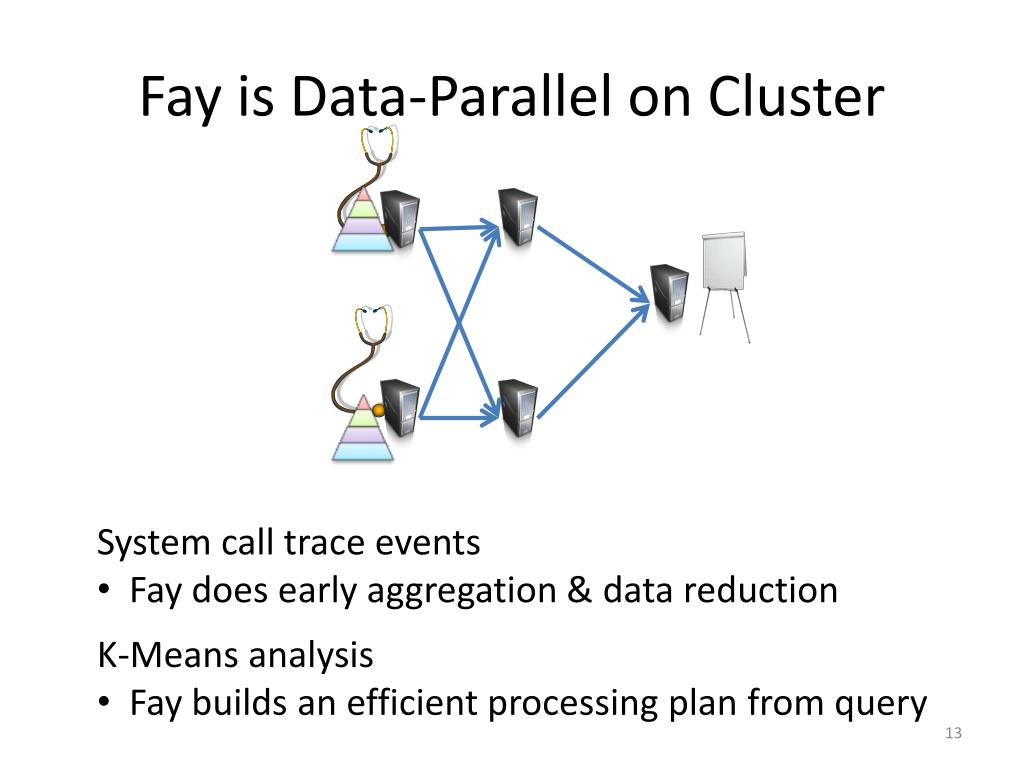 Fay is Data-Parallel on Cluster

System call trace events
• Fay does early aggregation & data reduction

K-Means analysis
• Fay builds an efficient processing plan from query

13